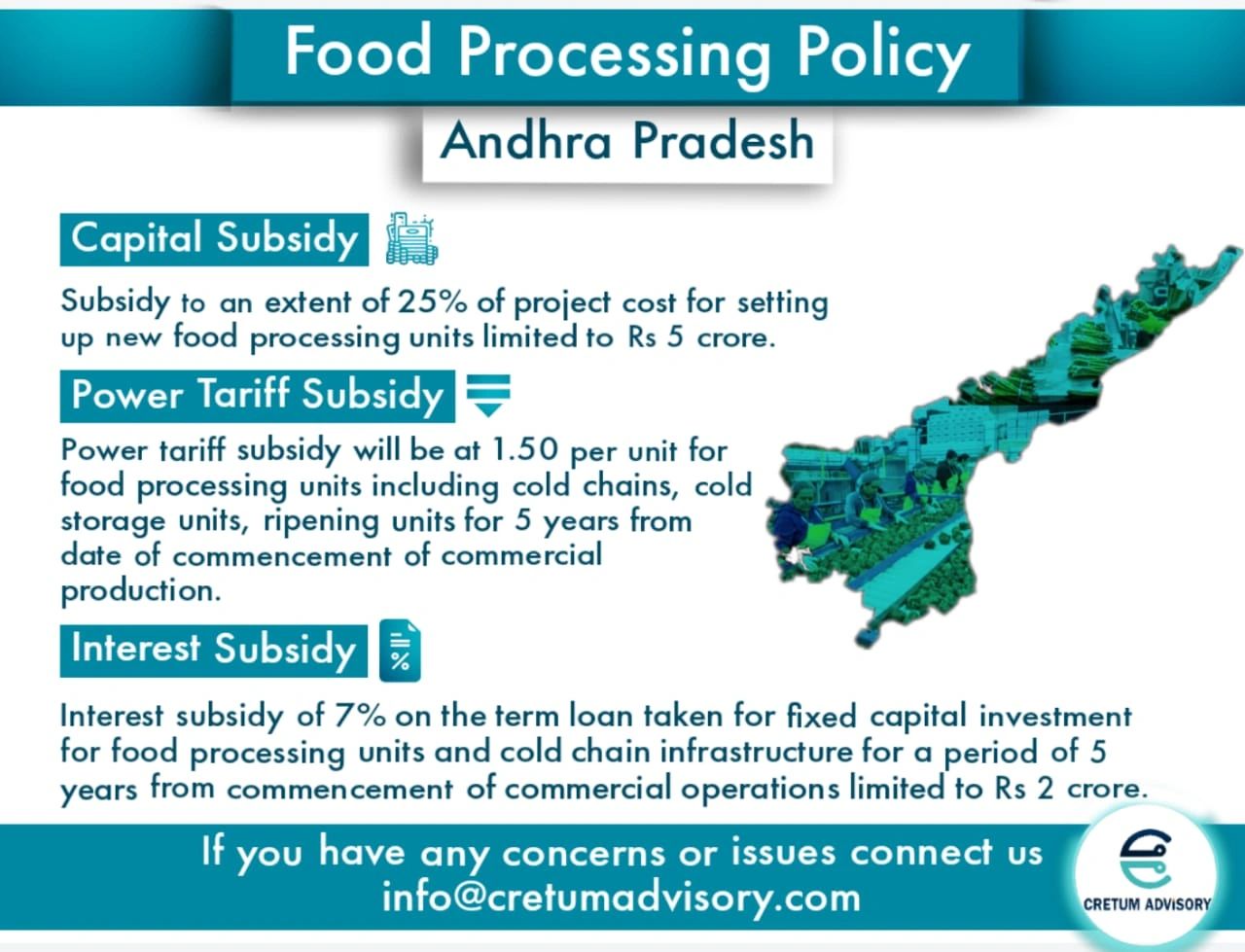 Food Processing Policy

Andhra Pradesh

Capital Subsidy

Subsidy to an extent of 25% of project cost for setting up new food processing units limited to Rs 5 crore.

Power Tariff Subsidy

Power tariff subsidy will be at 1.50 per unit for food processing units including cold chains, cold storage units, ripening units for 5 years from date of commencement of commercial production.

Interest Subsidy

Interest subsidy of 7% on the term loan taken for fixed capital investment for food processing units and cold chain infrastructure for a period of 5 years from commencement of commercial operations limited to Rs 2 crore.

If you have any concerns or issues connect us
info@cretumadvisory.com

CRETUM ADVISORY